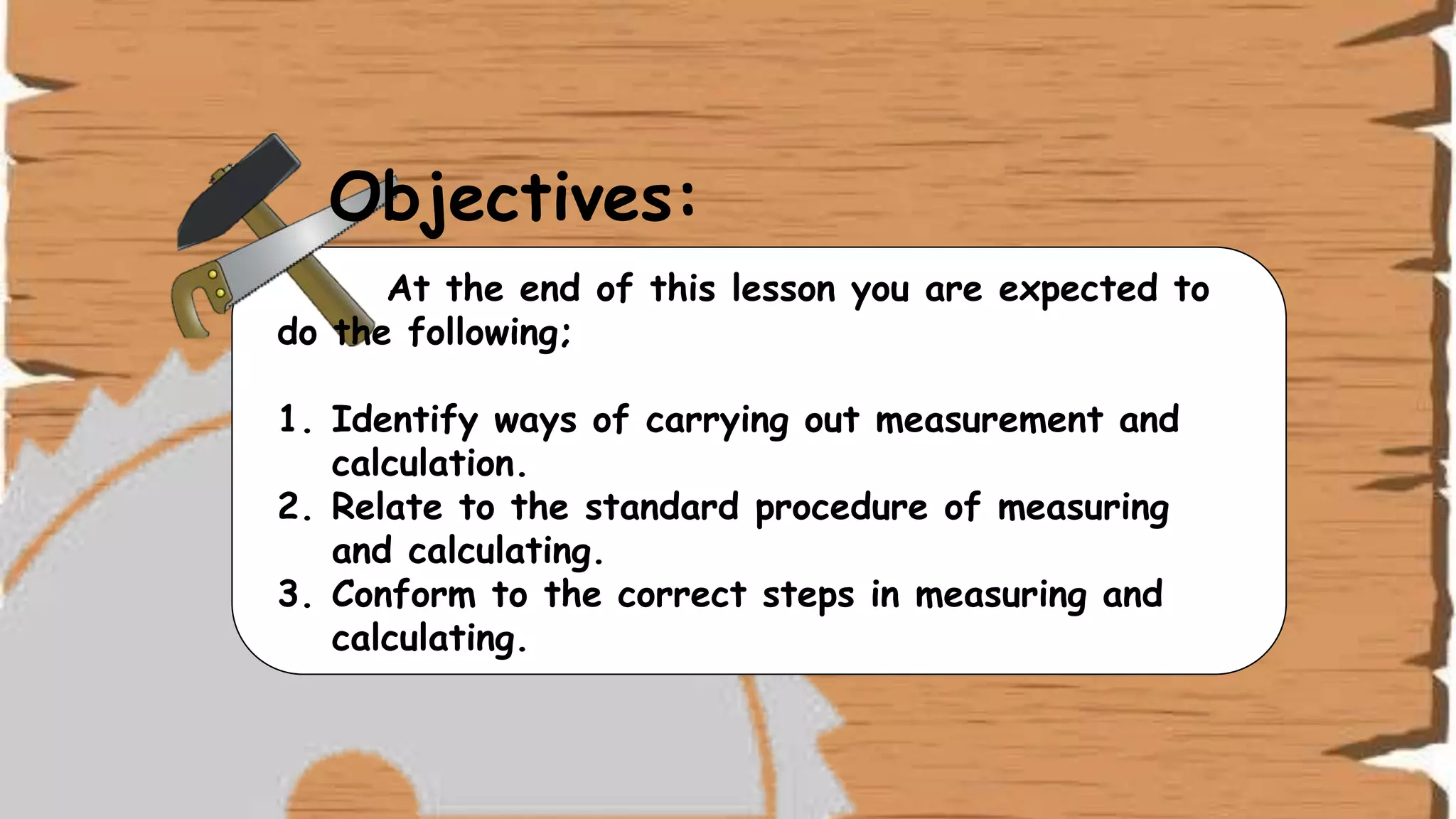 Objectives:

At the end of this lesson you are expected to do the following;

1. Identify ways of carrying out measurement and calculation.
2. Relate to the standard procedure of measuring and calculating.
3. Conform to the correct steps in measuring and calculating.